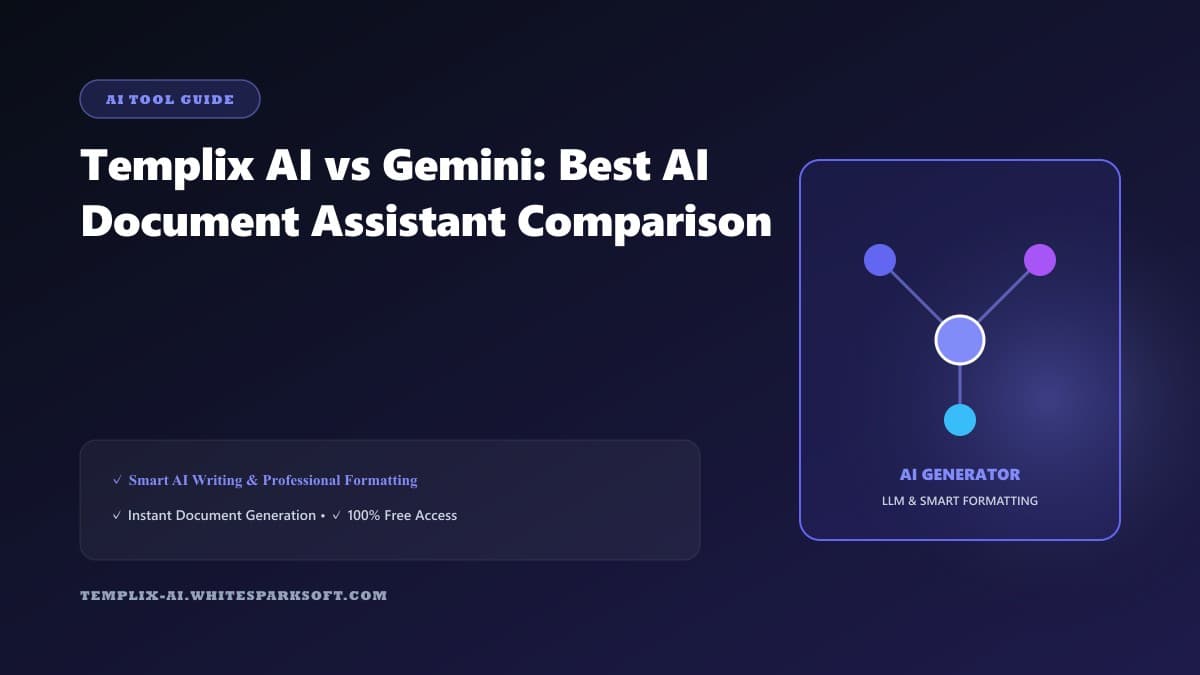 AI TOOL GUIDE

Templix AI vs Gemini: Best AI Document Assistant Comparison

✓ Smart AI Writing & Professional Formatting

✓ Instant Document Generation • ✓ 100% Free Access

TEMPLIX-AI.WHITESPARKSOFT.COM

AI GENERATOR

LLM & SMART FORMATTING